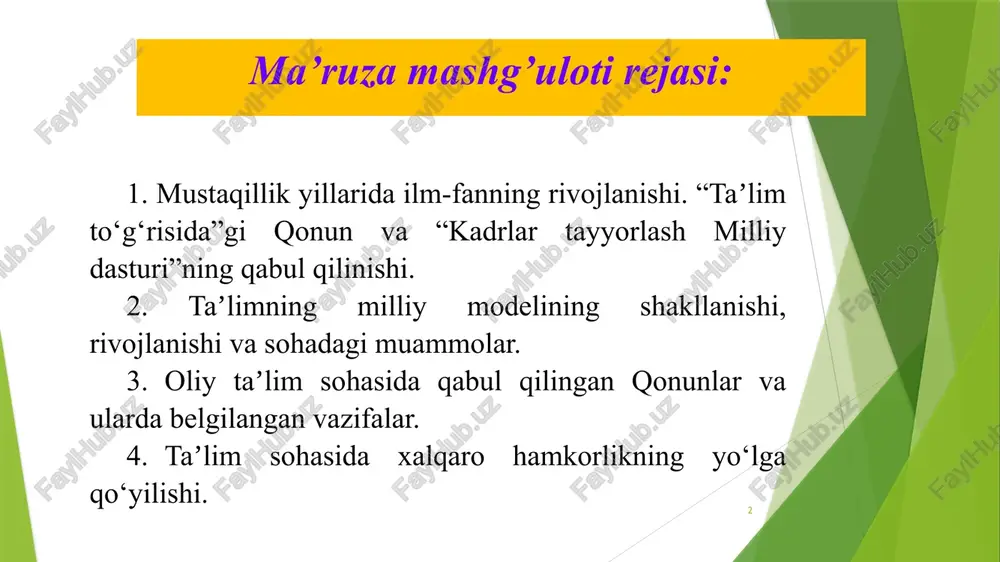 Ma’ruza mashg’uloti rejasi:

1. Mustaqillik yillarida ilm-fanning rivojlanishi. “Ta’lim to‘g‘risida”gi Qonun va “Kadrlar tayyorlash Milliy dasturi”ning qabul qilinishi.

2. Ta’limning milliy modelining shakllanishi, rivojlanishi va sohadagi muammolar.

3. Oliy ta’lim sohasida qabul qilingan Qonunlar va ularda belgilangan vazifalar.

4. Ta’lim sohasida xalqaro hamkorlikning yo‘lga qo‘yilishi.

2

FaylHub.uz